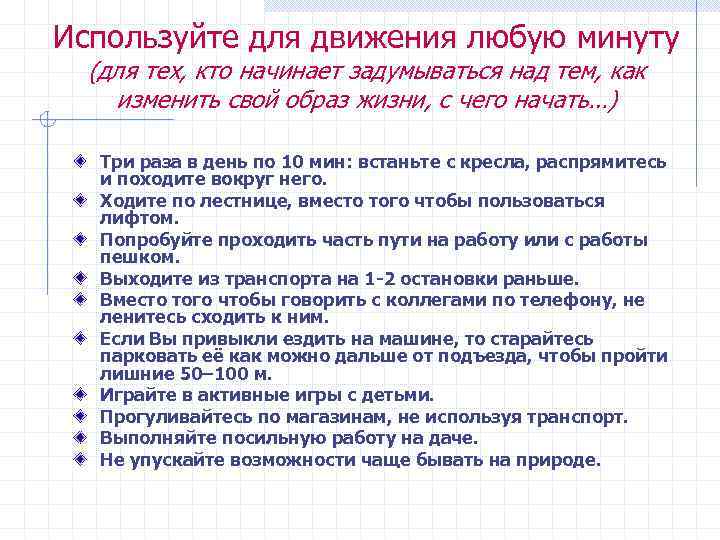 Используйте для движения любую минуту
(для тех, кто начинает задумываться над тем, как изменить свой образ жизни, с чего начать…)

Три раза в день по 10 мин: встаньте с кресла, распрямитесь и походите вокруг него.
Ходите по лестнице, вместо того чтобы пользоваться лифтом.
Попробуйте проходить часть пути на работу или с работы пешком.
Выходите из транспорта на 1-2 остановки раньше.
Вместо того чтобы говорить с коллегами по телефону, не ленитесь сходить к ним.
Если Вы привыкли ездить на машине, то старайтесь парковать её как можно дальше от подъезда, чтобы пройти лишние 50–100 м.
Играйте в активные игры с детьми.
Прогуливайтесь по магазинам, не используя транспорт.
Выполняйте посильную работу на даче.
Не упускайте возможности чаще бывать на природе.